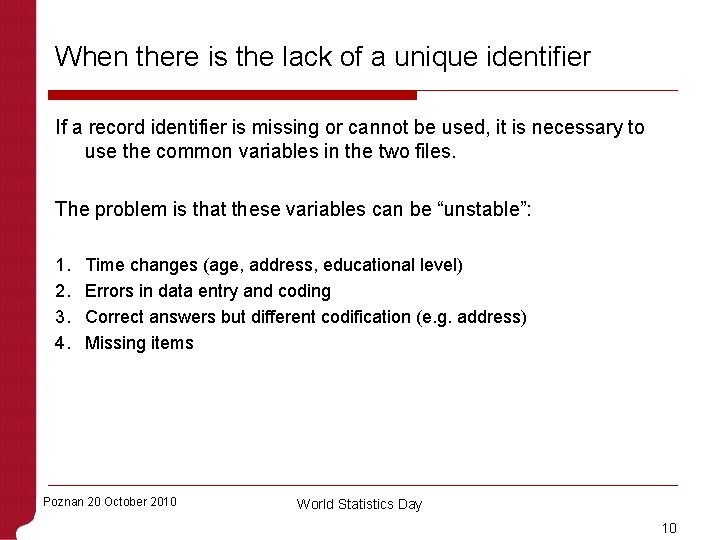 When there is the lack of a unique identifier

If a record identifier is missing or cannot be used, it is necessary to use the common variables in the two files.

The problem is that these variables can be “unstable”:

1. Time changes (age, address, educational level)
2. Errors in data entry and coding
3. Correct answers but different codification (e.g. address)
4. Missing items

Poznan 20 October 2010

World Statistics Day

10